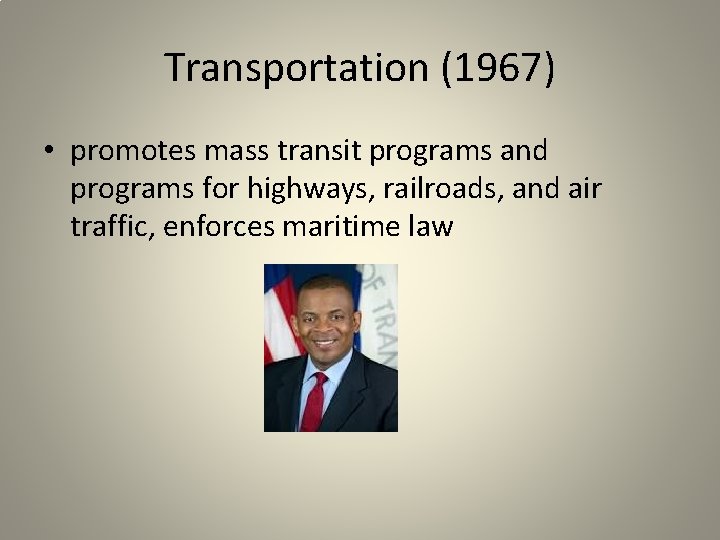 Transportation (1967)

• promotes mass transit programs and programs for highways, railroads, and air traffic, enforces maritime law

OF TRAN